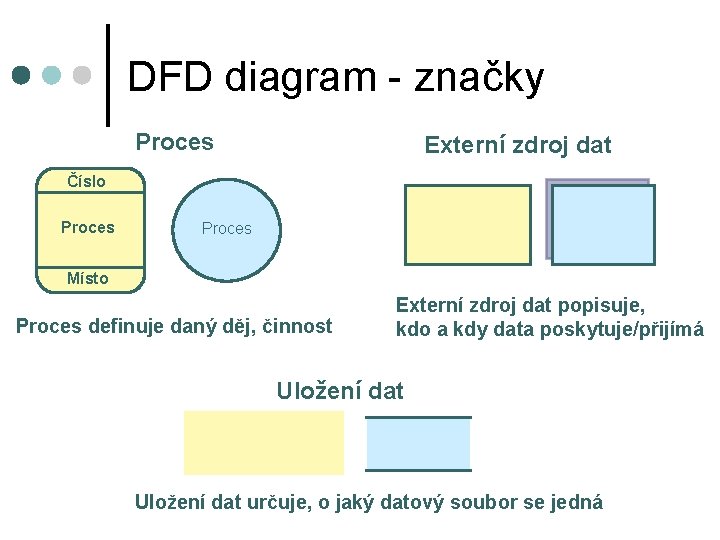 DFD diagram - značky

Proces

Číslo

Proces

Místo

Proces

Proces definuje daný děj, činnost

Externí zdroj dat

Externí zdroj dat popisuje, kdo a kdy data poskytuje/přijímá

Uložení dat

Uložení dat určuje, o jaký datový soubor se jedná